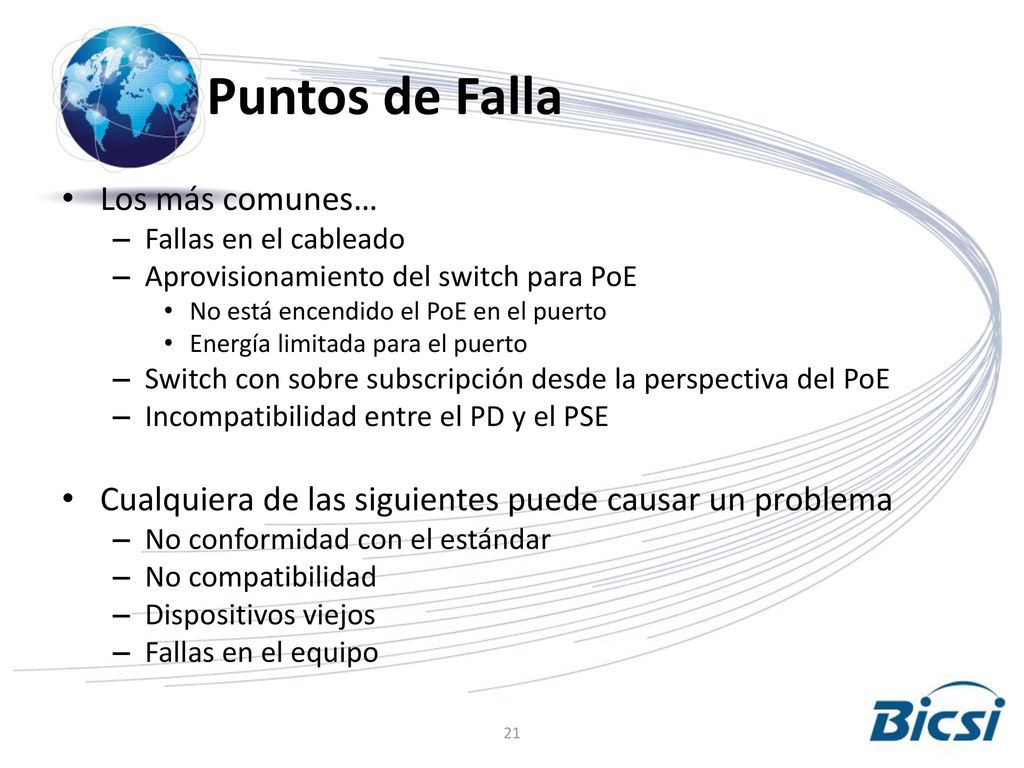 Puntos de Falla

• Los más comunes…
  – Fallas en el cableado
  – Aprovisionamiento del switch para PoE
    • No está encendido el PoE en el puerto
    • Energía limitada para el puerto
  – Switch con sobre subscripción desde la perspectiva del PoE
  – Incompatibilidad entre el PD y el PSE

• Cualquiera de las siguientes puede causar un problema
  – No conformidad con el estándar
  – No compatibilidad
  – Dispositivos viejos
  – Fallas en el equipo

21

Bicsi